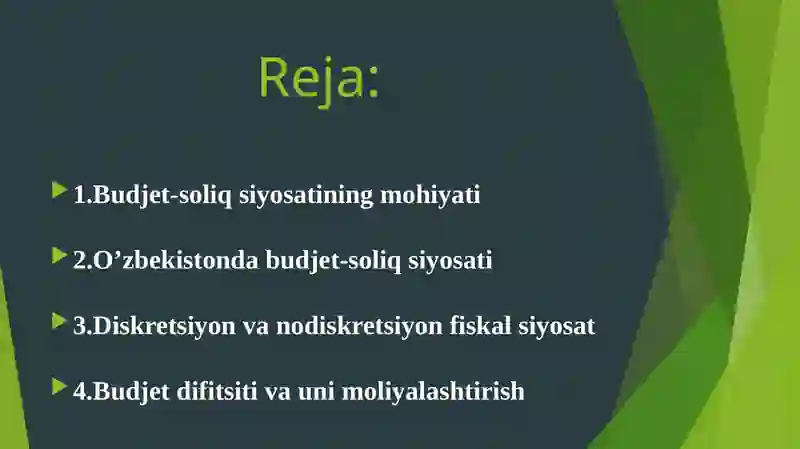 Reja:

1.Budjet-soliq siyosatining mohiyati

2.O’zbekistonda budjet-soliq siyosati

3.Diskretsiyon va nodiskretsiyon fiskal siyosat

4.Budjet difitsiti va uni moliyalashtirish